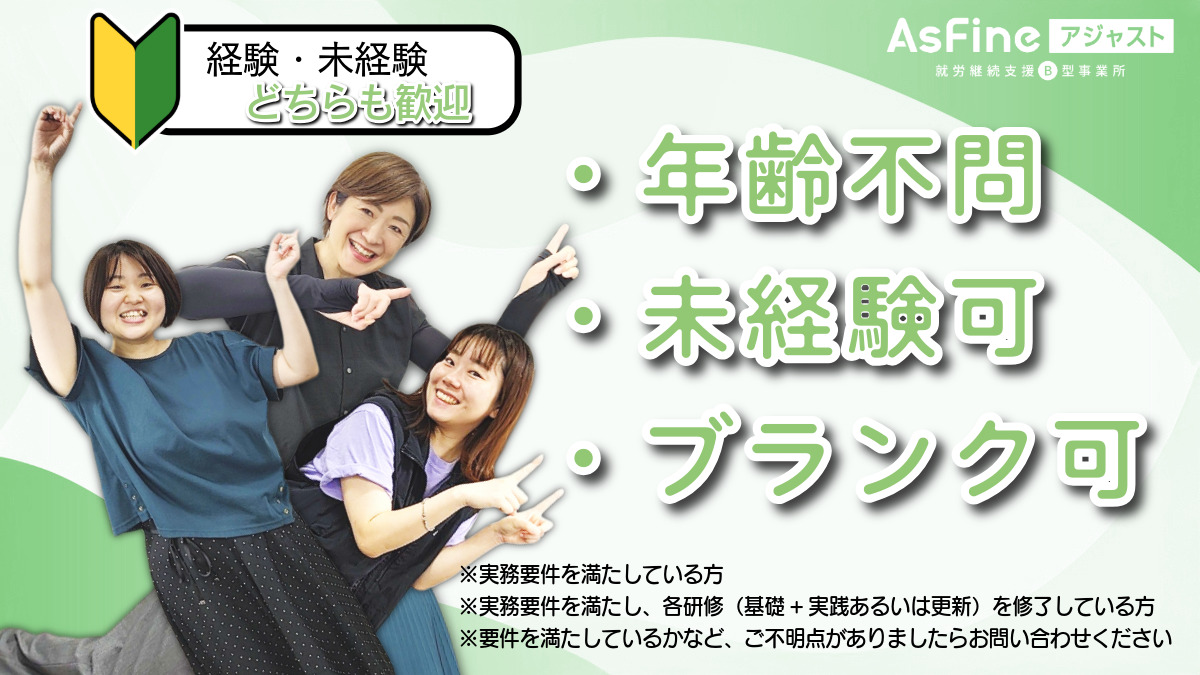 経験・未経験
どちらも歓迎

AsFine アジャスト
就労継続支援B型事業所

・年齢不問
・未経験可
・ブランク可

※実務要件を満たしている方
※実務要件を満たし、各研修（基礎＋実践あるいは更新）を修了している方
※要件を満たしているかなど、ご不明点がありましたらお問い合わせください